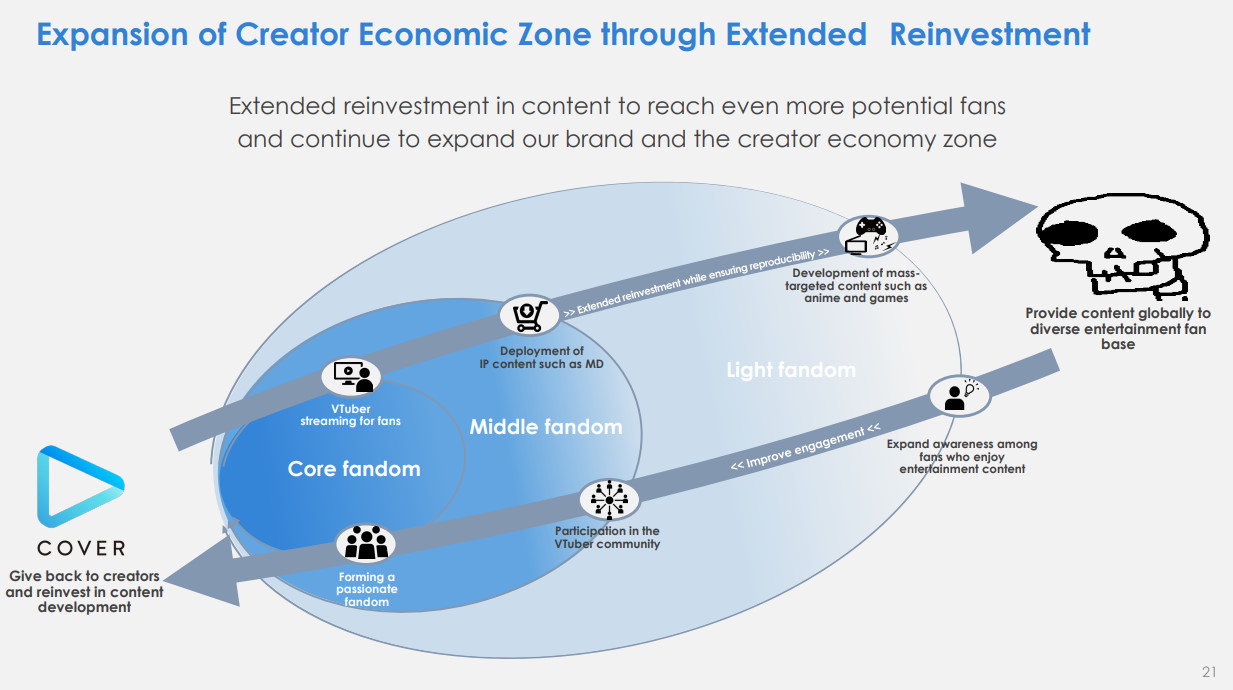 Expansion of Creator Economic Zone through Extended Reinvestment

Extended reinvestment in content to reach even more potential fans and continue to expand our brand and the creator economy zone

>> Extended reinvestment while ensuring reproducibility >>

Development of mass-targeted content such as anime and games

Provide content globally to diverse entertainment fan base

Deployment of IP content such as MD

Light fandom

VTuber streaming for fans

Middle fandom

Core fandom

<< Improve engagement <<

Expand awareness among fans who enjoy entertainment content

Participation in the VTuber community

Forming a passionate fandom

COVER

Give back to creators and reinvest in content development

21